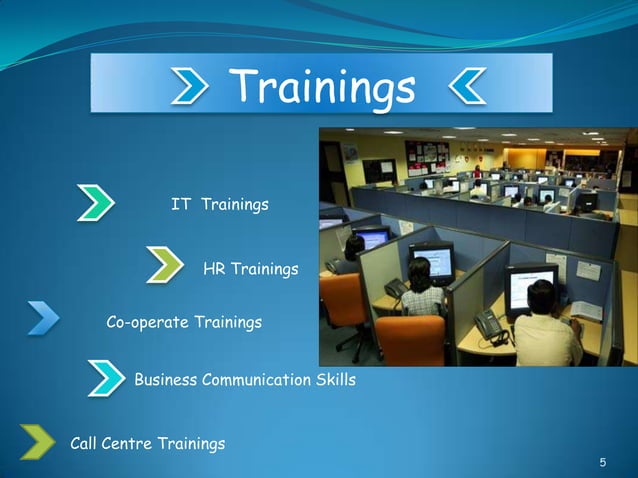 Trainings

IT Trainings

HR Trainings

Co-operate Trainings

Business Communication Skills

Call Centre Trainings

5